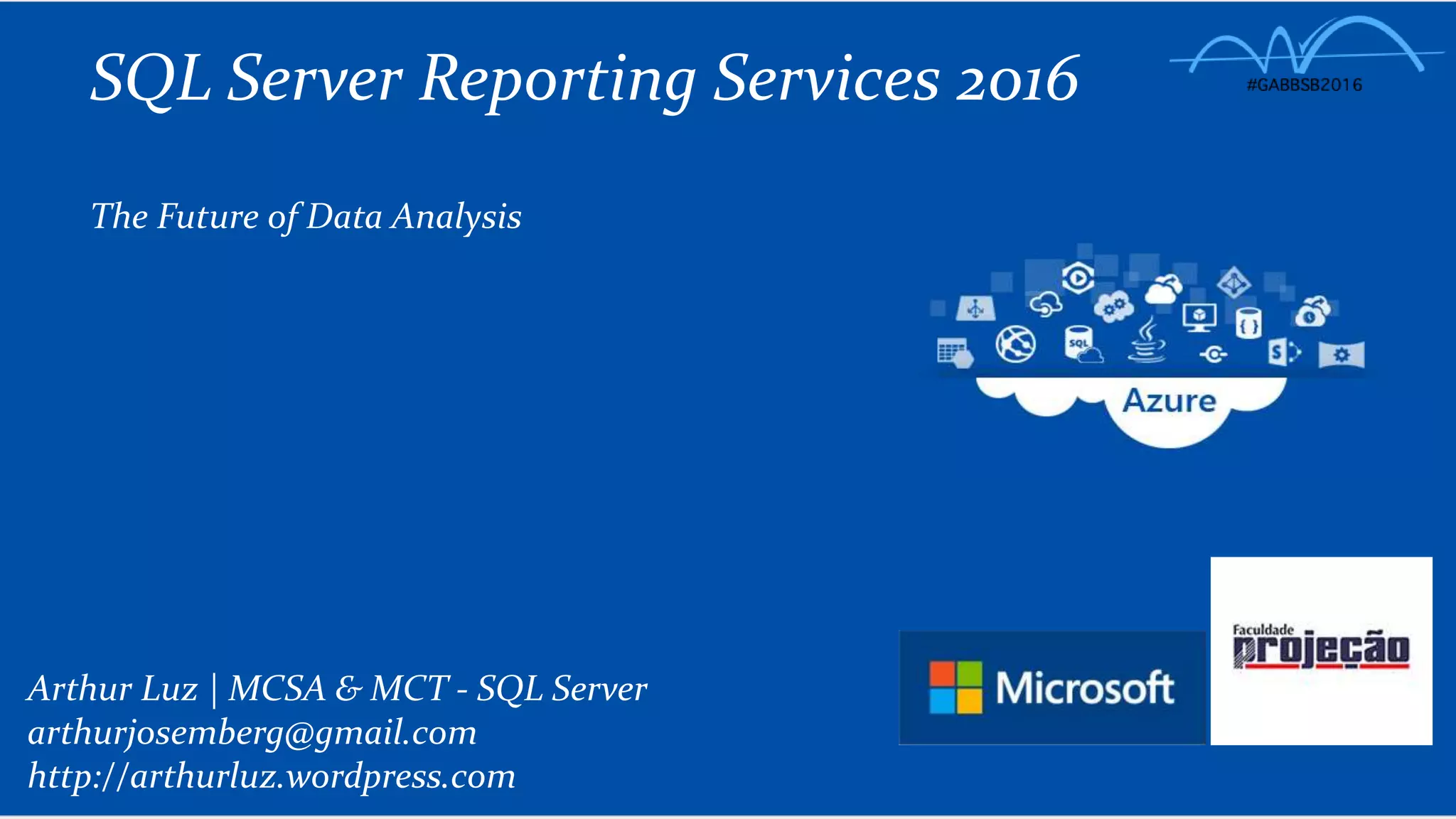 SQL Server Reporting Services 2016

#GABBSB2016

The Future of Data Analysis

SQL

Azure

Arthur Luz | MCSA & MCT - SQL Server
arthurjosemberg@gmail.com
http://arthurluz.wordpress.com

Microsoft

Faculdade projeção